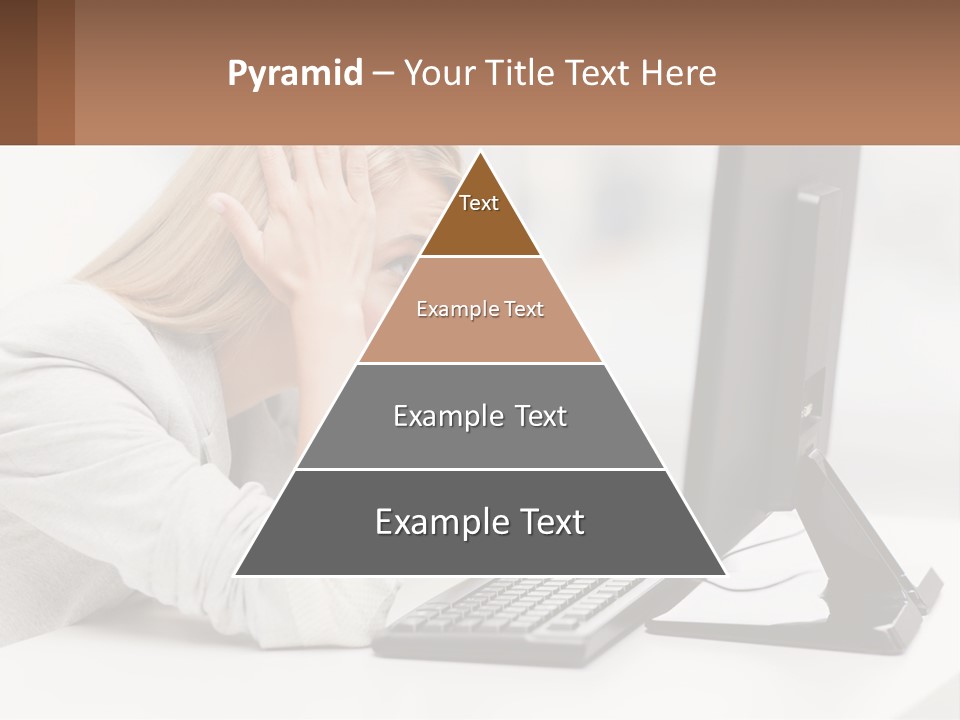 Pyramid – Your Title Text Here

Text

Example Text

Example Text

Example Text